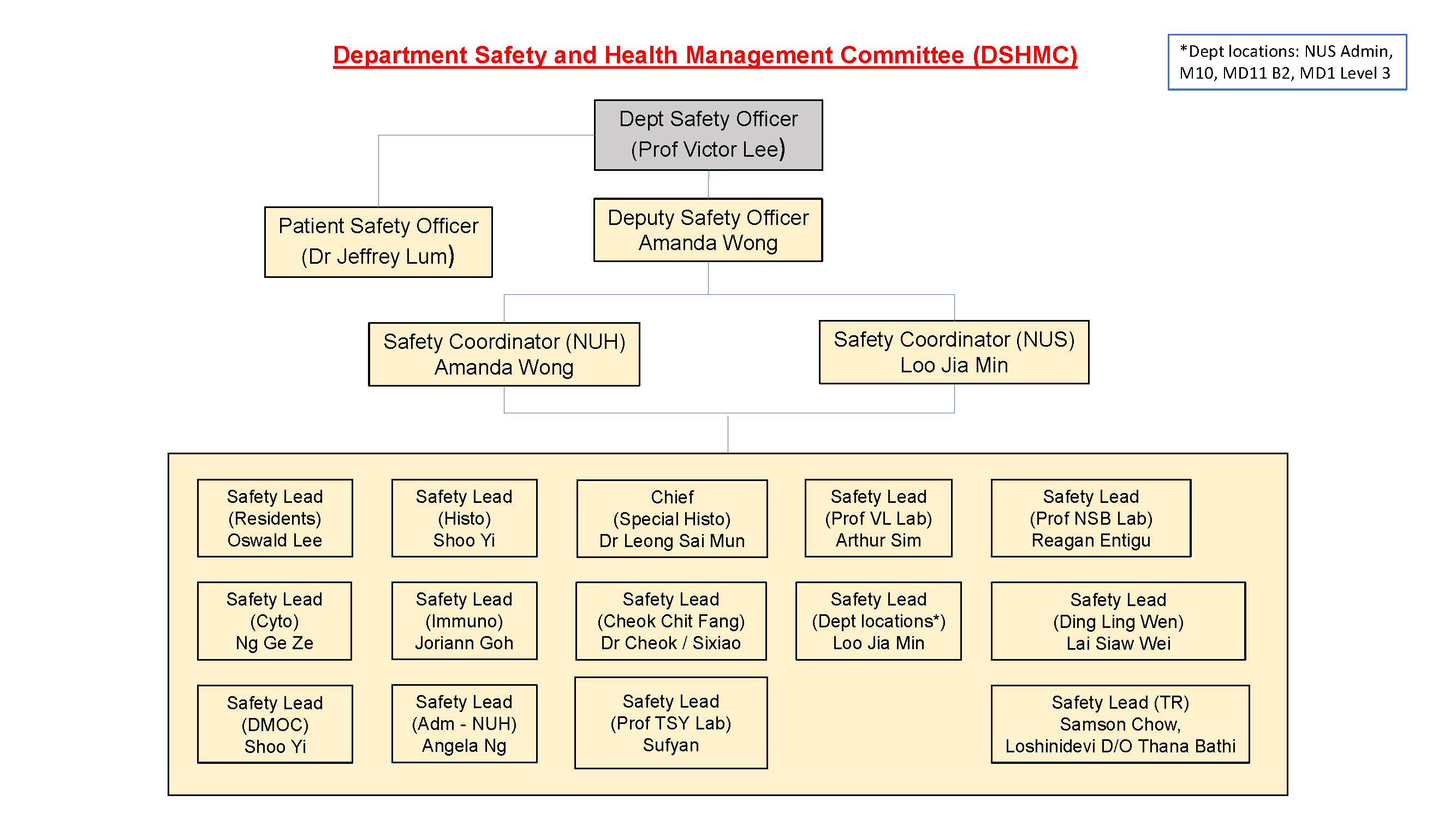 Department Safety and Health Management Committee (DSHMC)

*Dept locations: NUS Admin, M10, MD11 B2, MD1 Level 3

Dept Safety Officer
(Prof Victor Lee)

Patient Safety Officer
(Dr Jeffrey Lum)

Deputy Safety Officer
Amanda Wong

Safety Coordinator (NUH)
Amanda Wong

Safety Coordinator (NUS)
Loo Jia Min

Safety Lead
(Residents)
Oswald Lee

Safety Lead
(Histo)
Shoo Yi

Chief
(Special Histo)
Dr Leong Sai Mun

Safety Lead
(Prof VL Lab)
Arthur Sim

Safety Lead
(Prof NSB Lab)
Reagan Entigu

Safety Lead
(Cyto)
Ng Ge Ze

Safety Lead
(Immuno)
Joriann Goh

Safety Lead
(Cheok Chit Fang)
Dr Cheok / Sixiao

Safety Lead
(Dept locations*)
Loo Jia Min

Safety Lead
(Ding Ling Wen)
Lai Siaw Wei

Safety Lead
(DMOC)
Shoo Yi

Safety Lead
(Adm - NUH)
Angela Ng

Safety Lead
(Prof TSY Lab)
Sufyan

Safety Lead (TR)
Samson Chow,
Loshinidevi D/O Thana Bathi